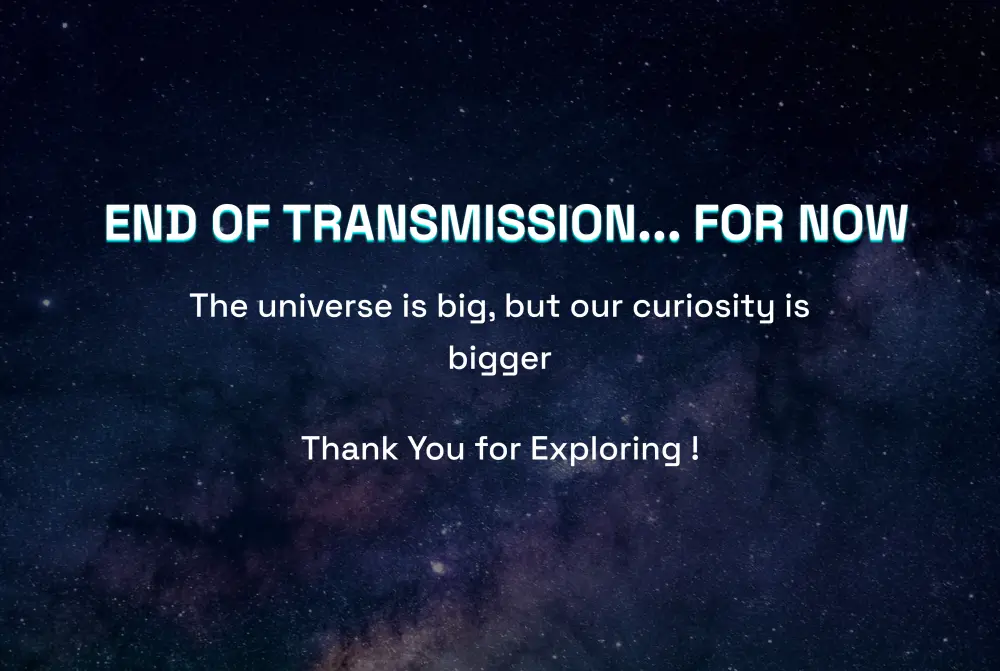 END OF TRANSMISSION... FOR NOW

The universe is big, but our curiosity is bigger

Thank You for Exploring !